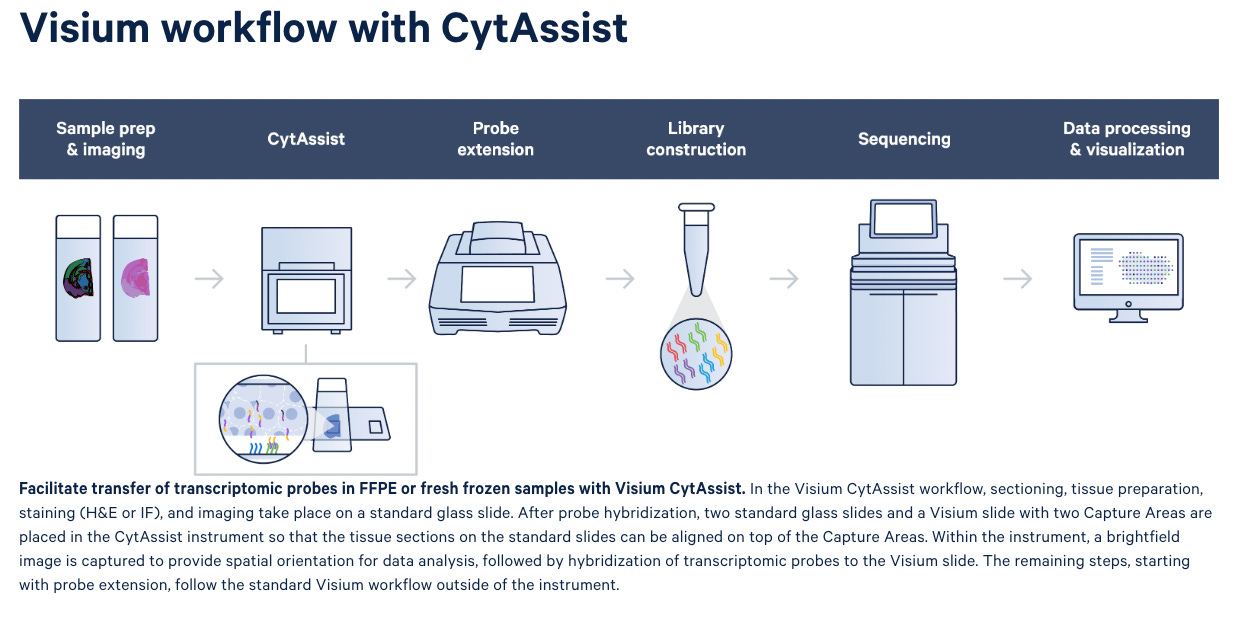 Visium workflow with CytAssist

Sample prep & imaging

CytAssist

Probe extension

Library construction

Sequencing

Data processing & visualization

Facilitate transfer of transcriptomic probes in FFPE or fresh frozen samples with Visium CytAssist. In the Visium CytAssist workflow, sectioning, tissue preparation, staining (H&E or IF), and imaging take place on a standard glass slide. After probe hybridization, two standard glass slides and a Visium slide with two Capture Areas are placed in the CytAssist instrument so that the tissue sections on the standard slides can be aligned on top of the Capture Areas. Within the instrument, a brightfield image is captured to provide spatial orientation for data analysis, followed by hybridization of transcriptomic probes to the Visium slide. The remaining steps, starting with probe extension, follow the standard Visium workflow outside of the instrument.